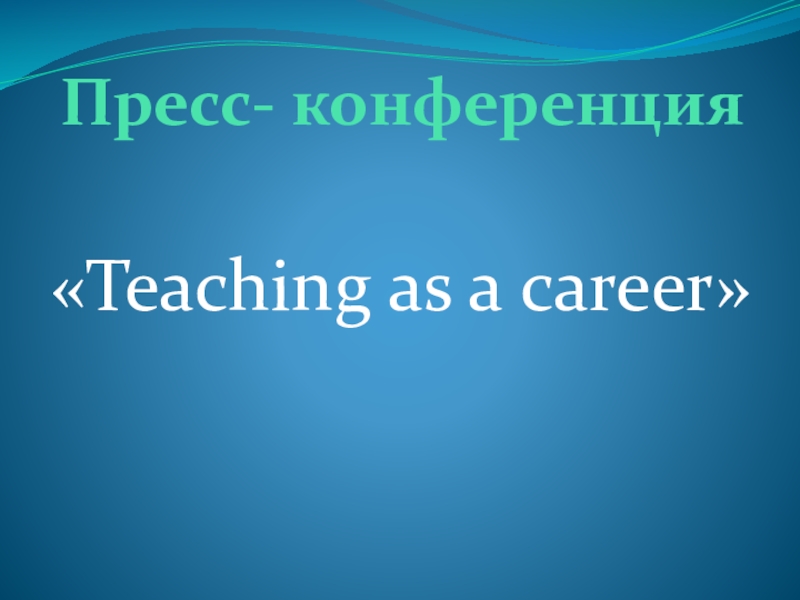 Пресс- конференция

«Teaching as a career»